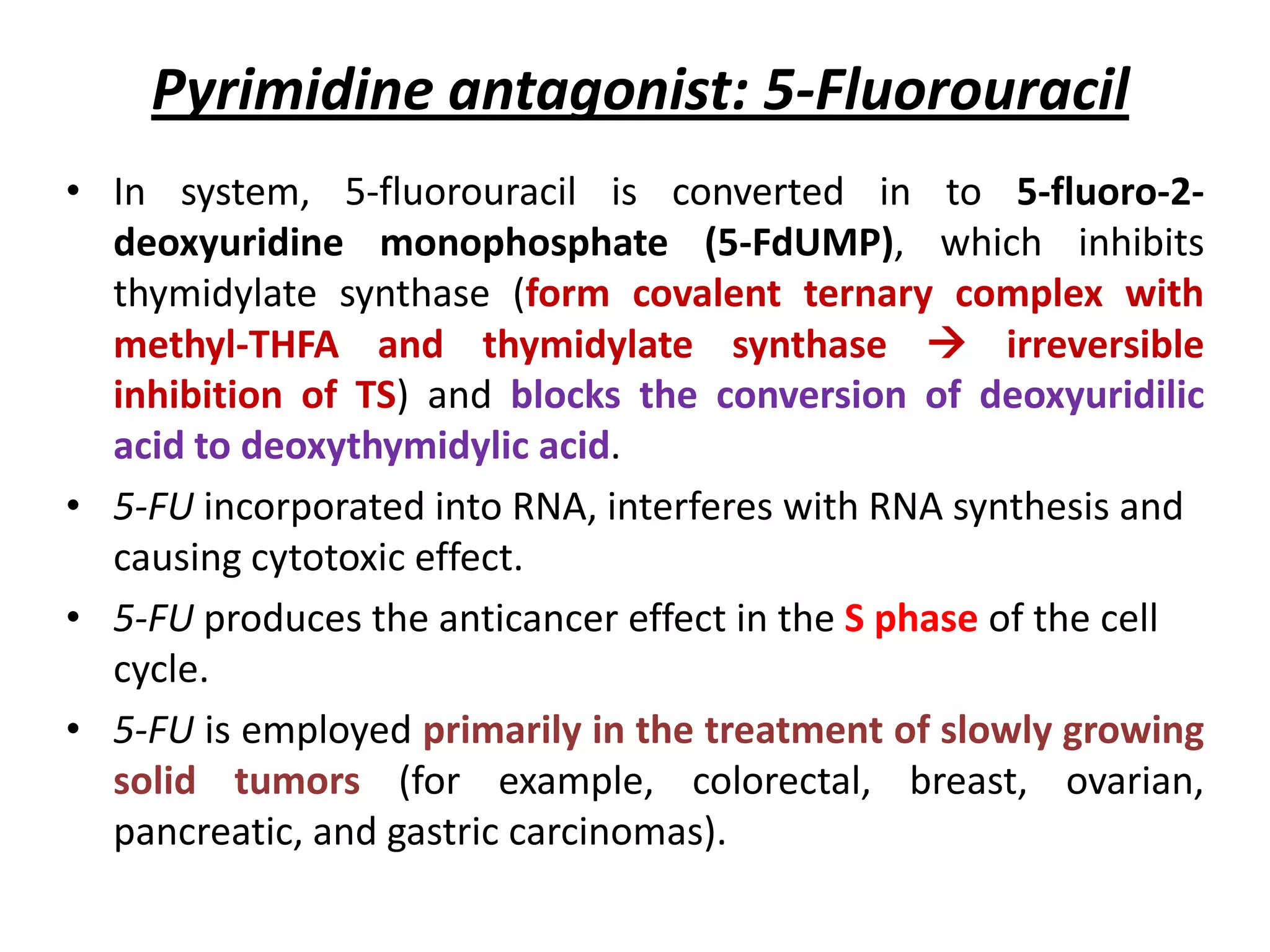 Pyrimidine antagonist: 5-Fluorouracil

• In system, 5-fluorouracil is converted in to 5-fluoro-2-deoxyuridine monophosphate (5-FdUMP), which inhibits thymidylate synthase (form covalent ternary complex with methyl-THFA and thymidylate synthase → irreversible inhibition of TS) and blocks the conversion of deoxyuridilic acid to deoxythymidylic acid.

• 5-FU incorporated into RNA, interferes with RNA synthesis and causing cytotoxic effect.

• 5-FU produces the anticancer effect in the S phase of the cell cycle.

• 5-FU is employed primarily in the treatment of slowly growing solid tumors (for example, colorectal, breast, ovarian, pancreatic, and gastric carcinomas).